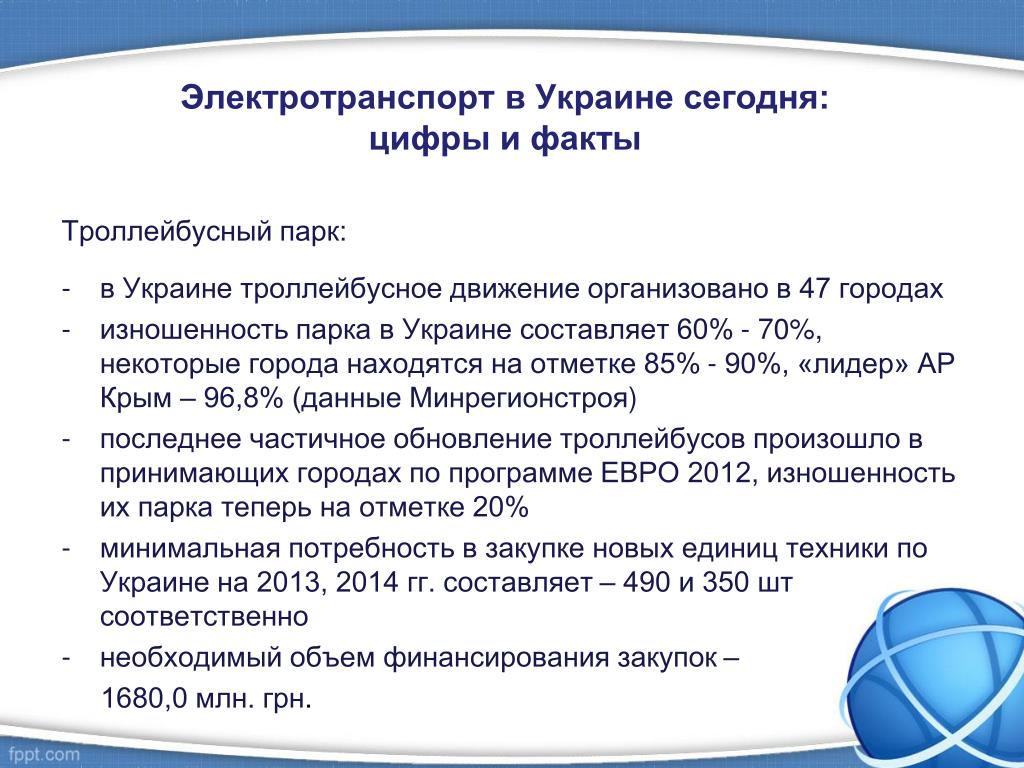 Электротранспорт в Украине сегодня: цифры и факты

Троллейбусный парк:

- в Украине троллейбусное движение организовано в 47 городах
- изношенность парка в Украине составляет 60% - 70%, некоторые города находятся на отметке 85% - 90%, «лидер» АР Крым – 96,8% (данные Минрегионстроя)
- последнее частичное обновление троллейбусов произошло в принимающих городах по программе ЕВРО 2012, изношенность их парка теперь на отметке 20%
- минимальная потребность в закупке новых единиц техники по Украине на 2013, 2014 гг. составляет – 490 и 350 шт соответственно
- необходимый объем финансирования закупок – 1680,0 млн. грн.

fppt.com